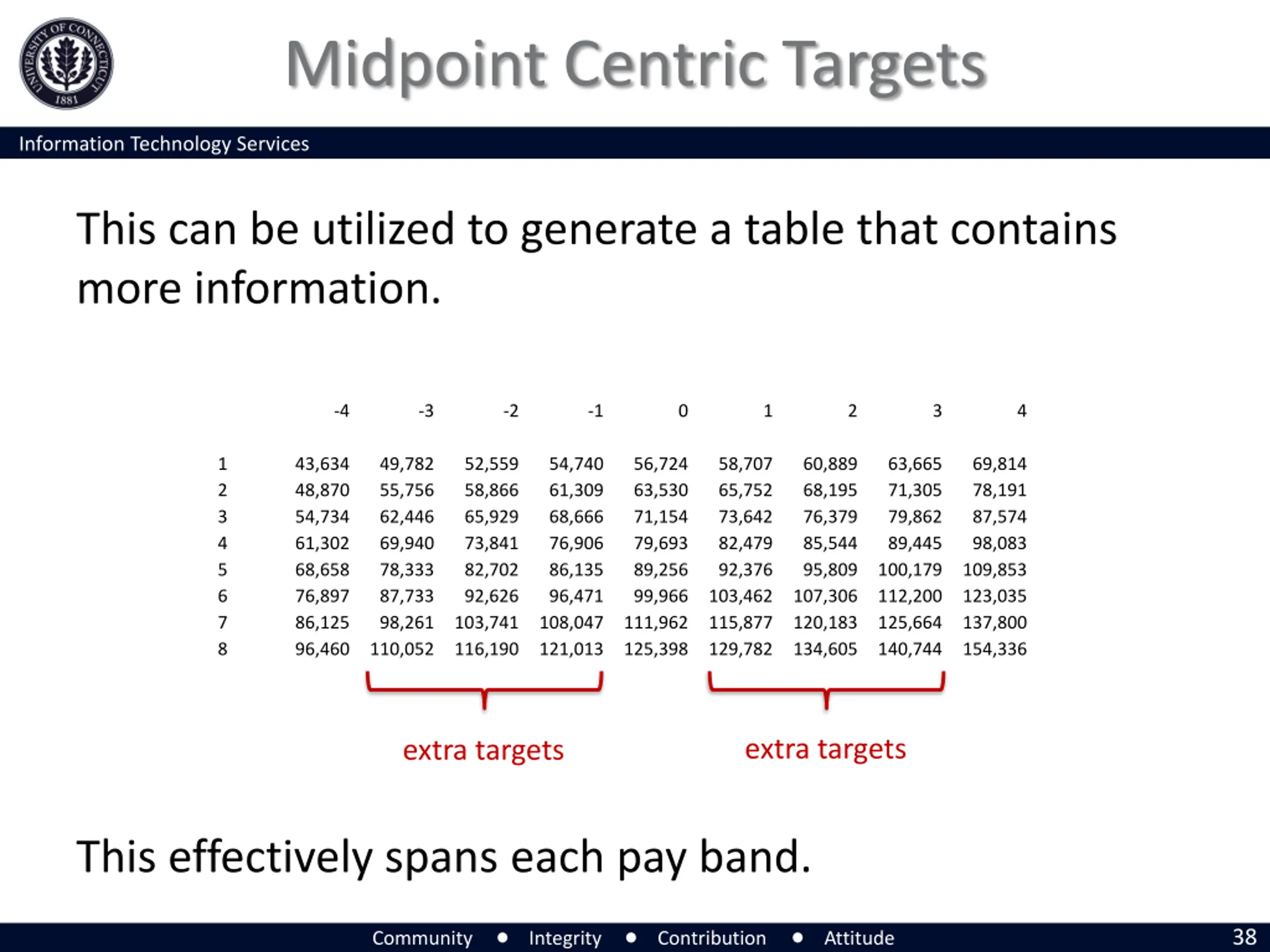 UNIVERSITY OF CONNECTICUT 1881

Midpoint Centric Targets

Information Technology Services

This can be utilized to generate a table that contains more information.

| | -4 | -3 | -2 | -1 | 0 | 1 | 2 | 3 | 4 |
|---|---|---|---|---|---|---|---|---|---|
| 1 | 43,634 | 49,782 | 52,559 | 54,740 | 56,724 | 58,707 | 60,889 | 63,665 | 69,814 |
| 2 | 48,870 | 55,756 | 58,866 | 61,309 | 63,530 | 65,752 | 68,195 | 71,305 | 78,191 |
| 3 | 54,734 | 62,446 | 65,929 | 68,666 | 71,154 | 73,642 | 76,379 | 79,862 | 87,574 |
| 4 | 61,302 | 69,940 | 73,841 | 76,906 | 79,693 | 82,479 | 85,544 | 89,445 | 98,083 |
| 5 | 68,658 | 78,333 | 82,702 | 86,135 | 89,256 | 92,376 | 95,809 | 100,179 | 109,853 |
| 6 | 76,897 | 87,733 | 92,626 | 96,471 | 99,966 | 103,462 | 107,306 | 112,200 | 123,035 |
| 7 | 86,125 | 98,261 | 103,741 | 108,047 | 111,962 | 115,877 | 120,183 | 125,664 | 137,800 |
| 8 | 96,460 | 110,052 | 116,190 | 121,013 | 125,398 | 129,782 | 134,605 | 140,744 | 154,336 |

extra targets

extra targets

This effectively spans each pay band.

Community • Integrity • Contribution • Attitude

38